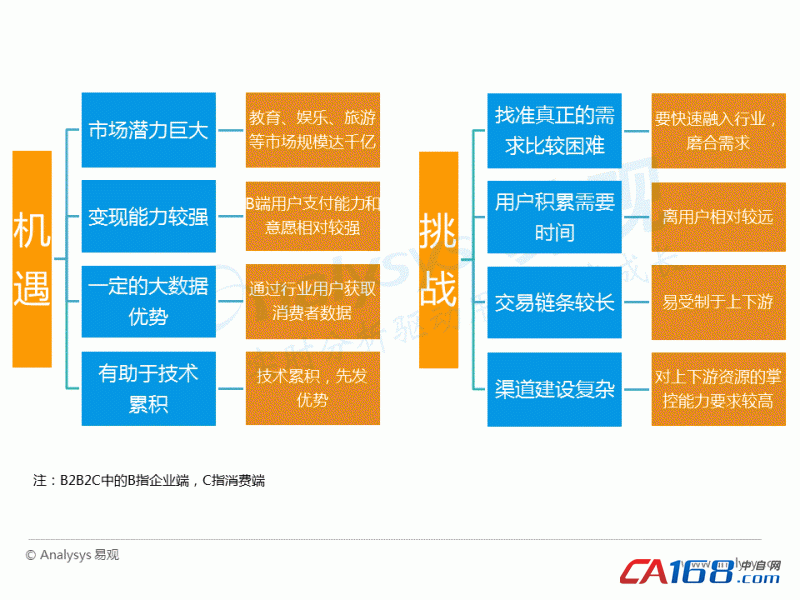 机遇

市场潜力巨大

教育、娱乐、旅游等市场规模达千亿

变现能力较强

B端用户支付能力和意愿相对较强

一定的大数据优势

通过行业用户获取消费者数据

有助于技术累积

技术累积，先发优势

挑战

找准真正的需求比较困难

要快速融入行业，磨合需求

用户积累需要时间

离用户相对较远

交易链条较长

易受制于上下游

渠道建设复杂

对上下游资源的掌控能力要求较高

注：B2B2C中的B指企业端，C指消费端

© Analysys 易观

CA168.com 中自网